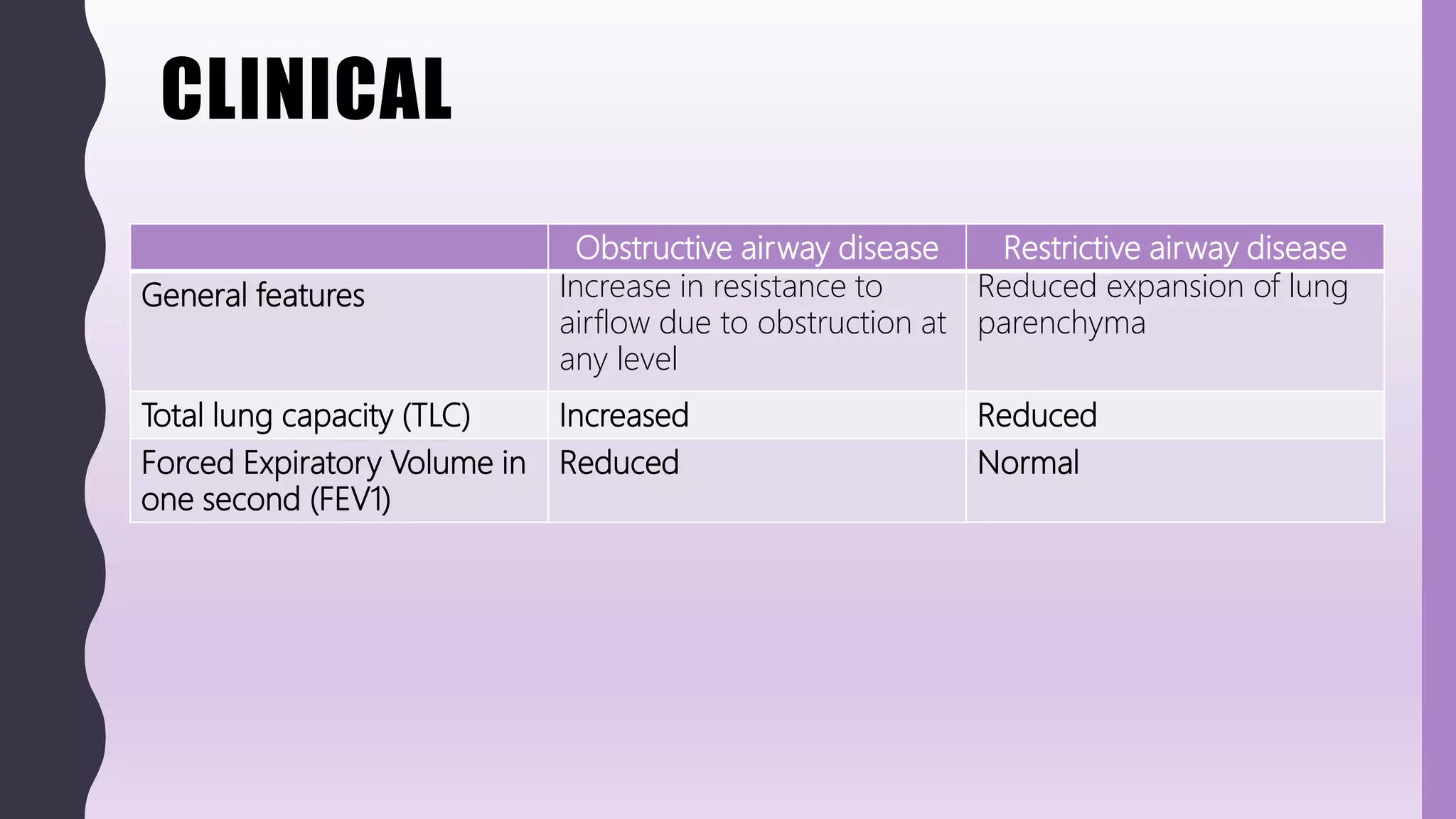 CLINICAL

| | Obstructive airway disease | Restrictive airway disease |
|---|---|---|
| General features | Increase in resistance to airflow due to obstruction at any level | Reduced expansion of lung parenchyma |
| Total lung capacity (TLC) | Increased | Reduced |
| Forced Expiratory Volume in one second (FEV1) | Reduced | Normal |